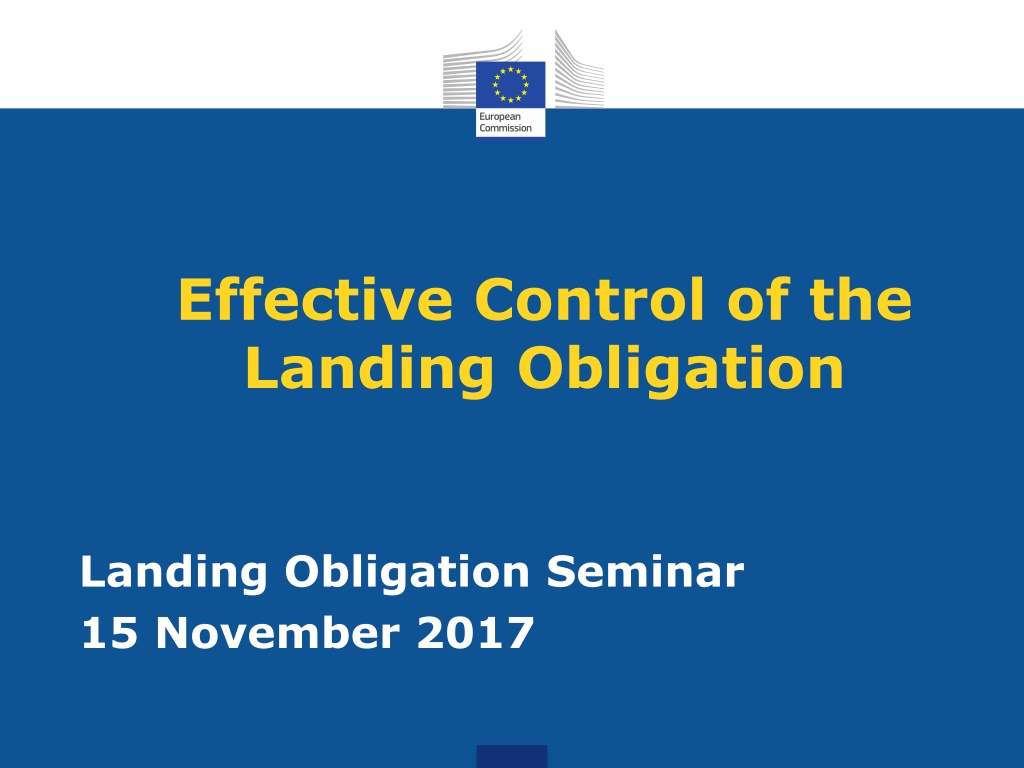 European Commission

Effective Control of the Landing Obligation

Landing Obligation Seminar
15 November 2017